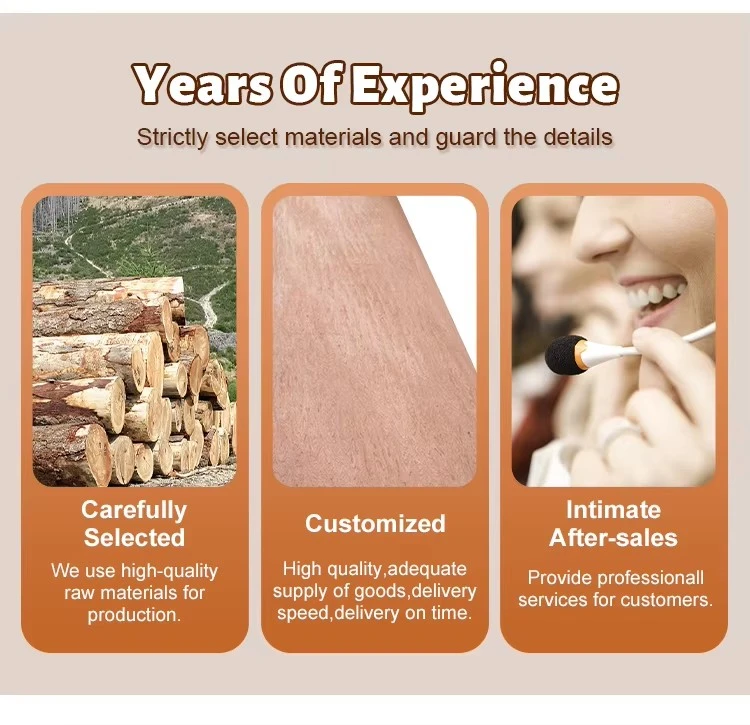 Years Of Experience

Strictly select materials and guard the details

Carefully Selected

We use high-quality raw materials for production.

Customized

High quality,adequate supply of goods,delivery speed,delivery on time.

Intimate After-sales

Provide professionall services for customers.